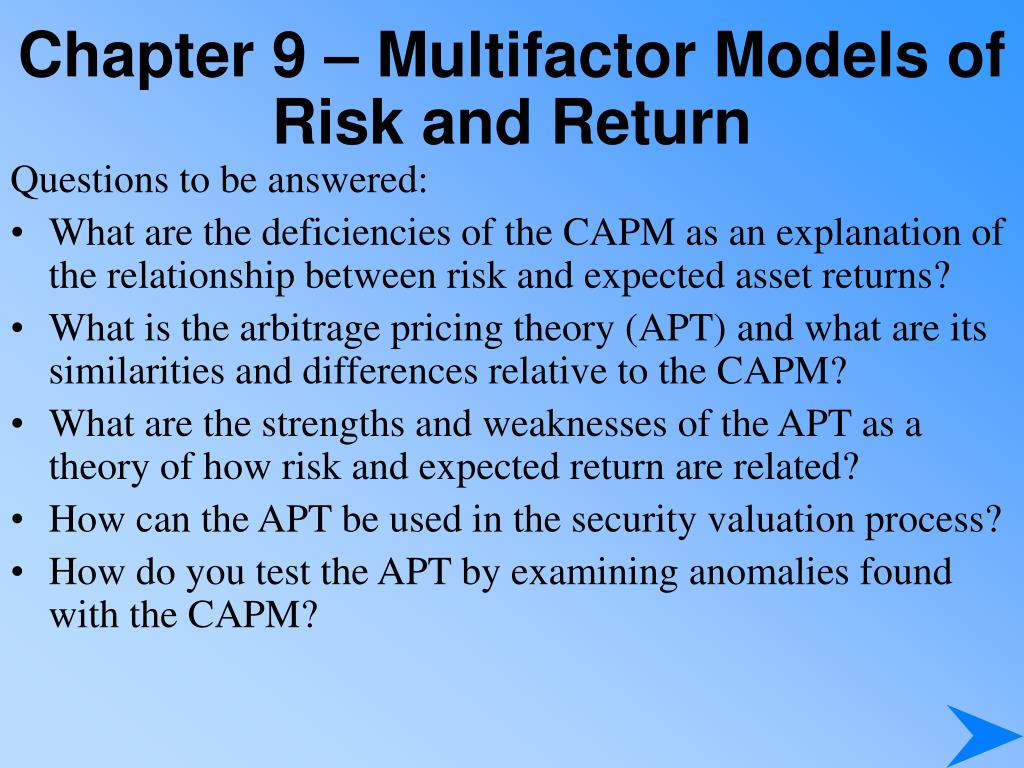 Chapter 9 – Multifactor Models of Risk and Return

Questions to be answered:

• What are the deficiencies of the CAPM as an explanation of the relationship between risk and expected asset returns?
• What is the arbitrage pricing theory (APT) and what are its similarities and differences relative to the CAPM?
• What are the strengths and weaknesses of the APT as a theory of how risk and expected return are related?
• How can the APT be used in the security valuation process?
• How do you test the APT by examining anomalies found with the CAPM?